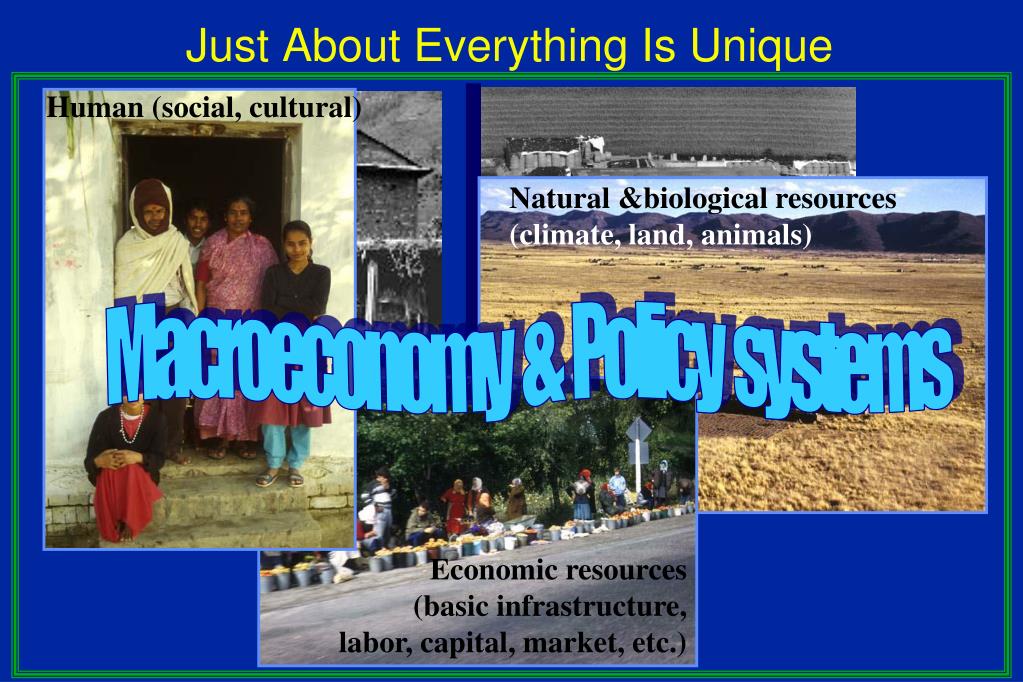 Just About Everything Is Unique

Human (social, cultural)

Natural &biological resources (climate, land, animals)

Macroeconomy & Policy systems

Economic resources (basic infrastructure, labor, capital, market, etc.)